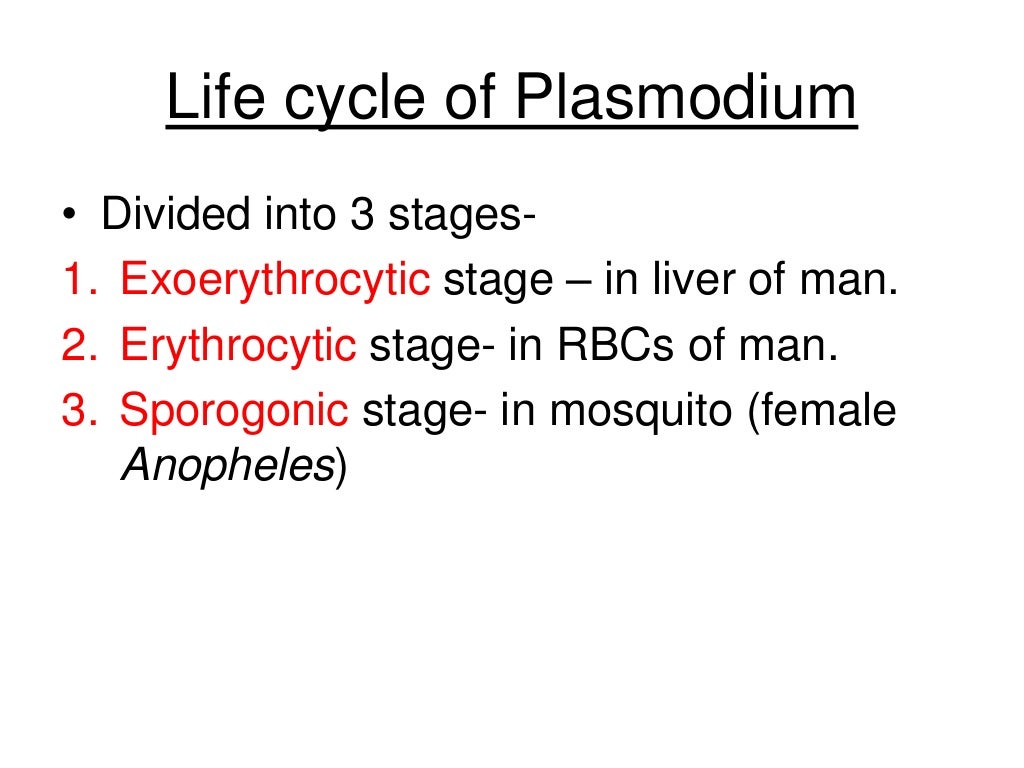 Life cycle of Plasmodium

• Divided into 3 stages-

1. Exoerythrocytic stage – in liver of man.
2. Erythrocytic stage- in RBCs of man.
3. Sporogonic stage- in mosquito (female Anopheles)